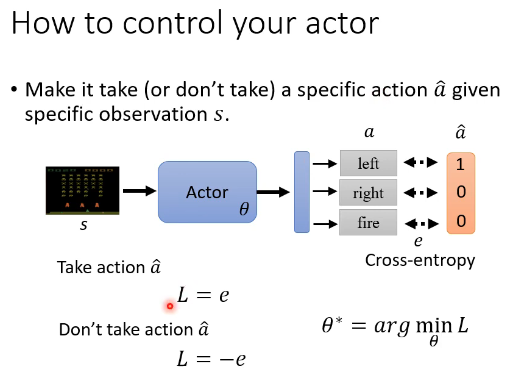 How to control your actor

• Make it take (or don't take) a specific action $\hat{a}$ given specific observation $s$.

$s$

Actor
$\theta$

$a$

left
right
fire

$\hat{a}$

1
0
0

$e$
Cross-entropy

Take action $\hat{a}$

$L = e$

Don't take action $\hat{a}$

$L = -e$

$\theta^* = arg \min_{\theta} L$